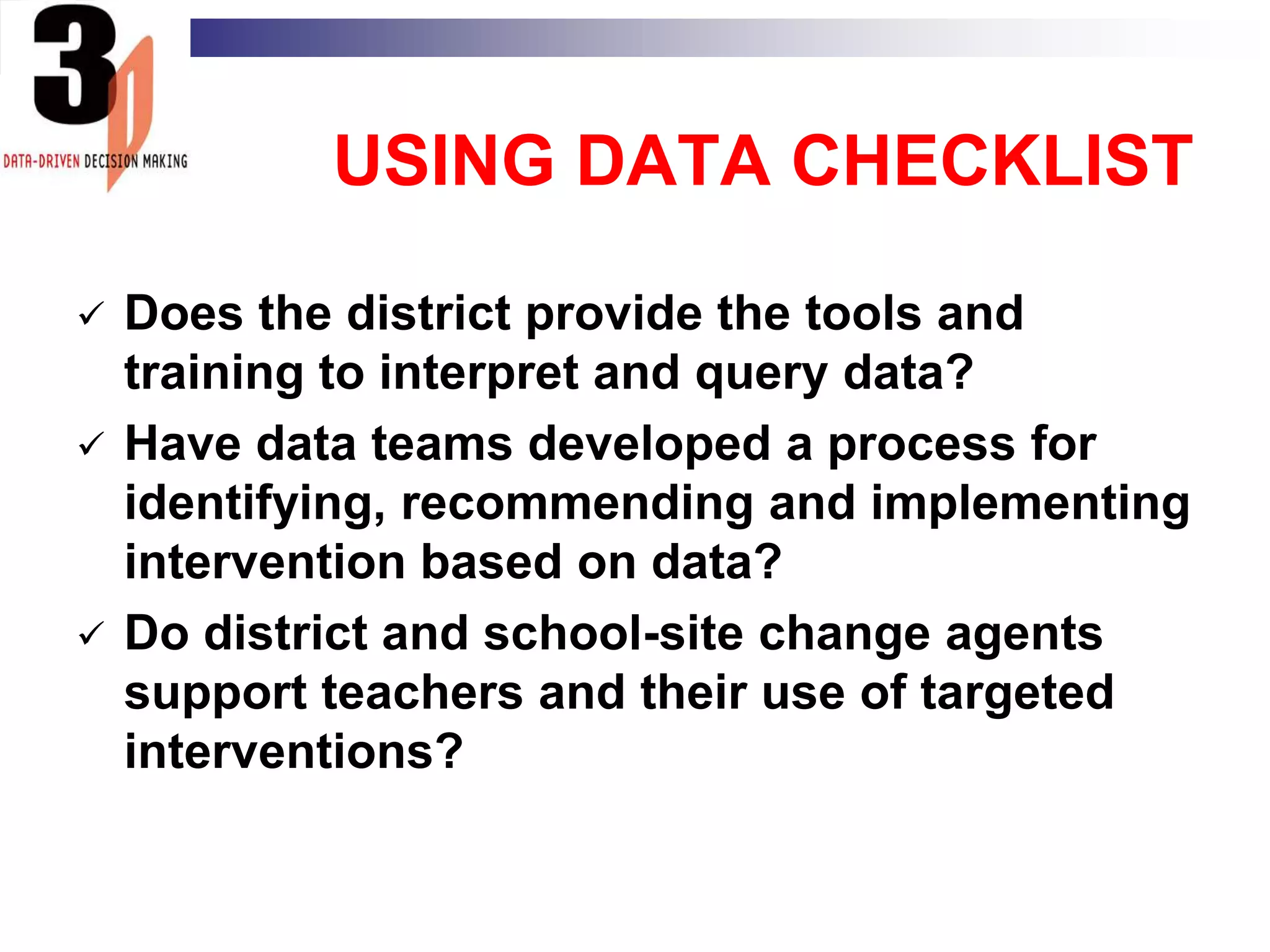 3D

DATA-DRIVEN DECISION MAKING

USING DATA CHECKLIST

✓ Does the district provide the tools and training to interpret and query data?

✓ Have data teams developed a process for identifying, recommending and implementing intervention based on data?

✓ Do district and school-site change agents support teachers and their use of targeted interventions?